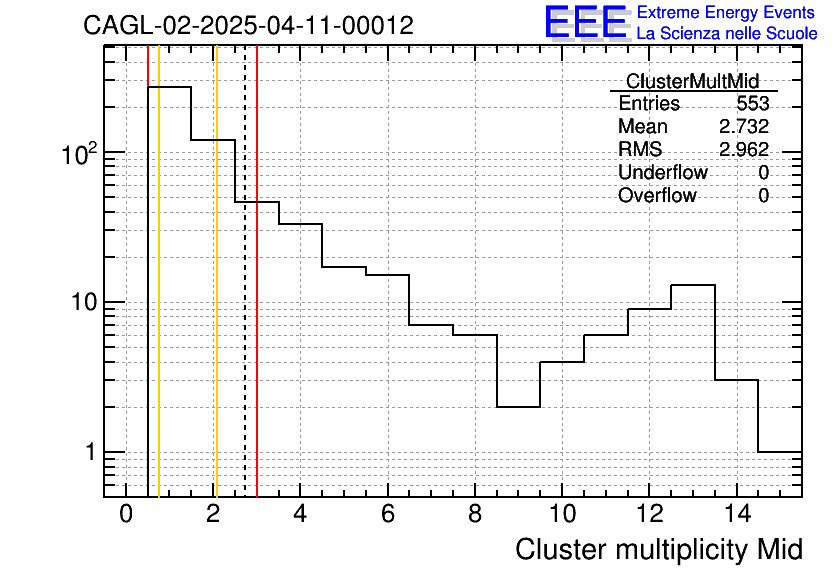 CAGL-02-2025-04-11-00012

EEE Extreme Energy Events
La Scienza nelle Scuole

| ClusterMultMid | |
|---|---|
| Entries | 553 |
| Mean | 2.732 |
| RMS | 2.962 |
| Underflow | 0 |
| Overflow | 0 |

$10^2$
10
1

0 2 4 6 8 10 12 14

Cluster multiplicity Mid